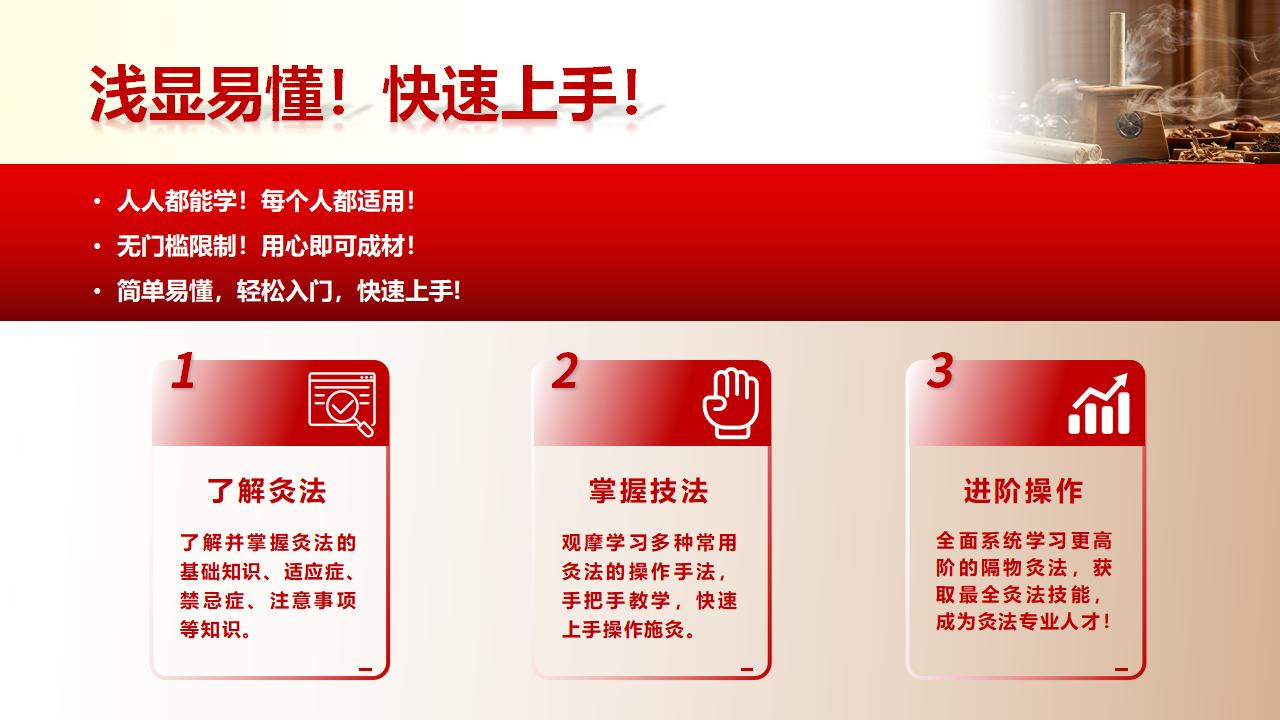 浅显易懂！快速上手！

• 人人都能学！每个人都适用！
• 无门槛限制！用心即可成材！
• 简单易懂，轻松入门，快速上手!

1

了解灸法

了解并掌握灸法的基础知识、适应症、禁忌症、注意事项等知识。

2

掌握技法

观摩学习多种常用灸法的操作手法，手把手教学，快速上手操作施灸。

3

进阶操作

全面系统学习更高阶的隔物灸法，获取最全灸法技能，成为灸法专业人才！